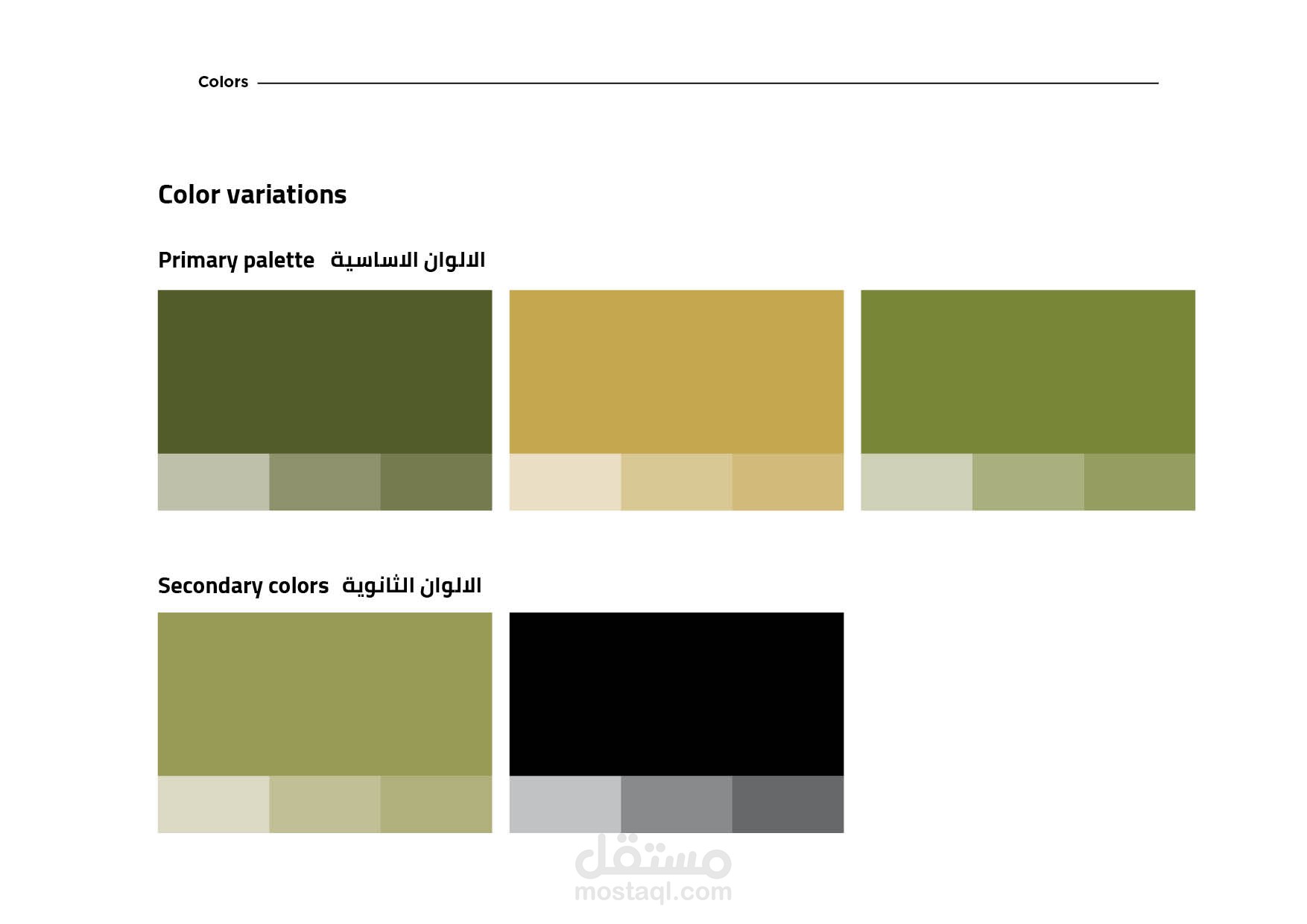 Colors

Color variations

Primary palette الالوان الاساسية

Secondary colors الالوان الثانوية

مستقل
mostaql.com